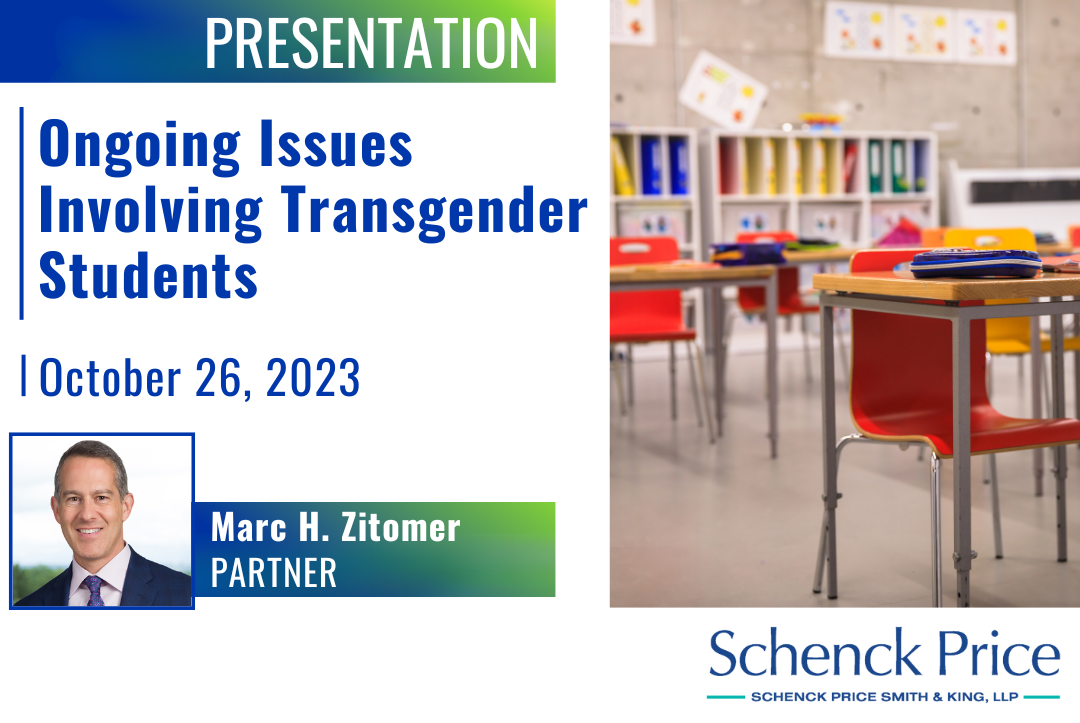 PRESENTATION

Ongoing Issues Involving Transgender Students

October 26, 2023

Marc H. Zitomer
PARTNER

Schenck Price
SCHENCK PRICE SMITH & KING, LLP